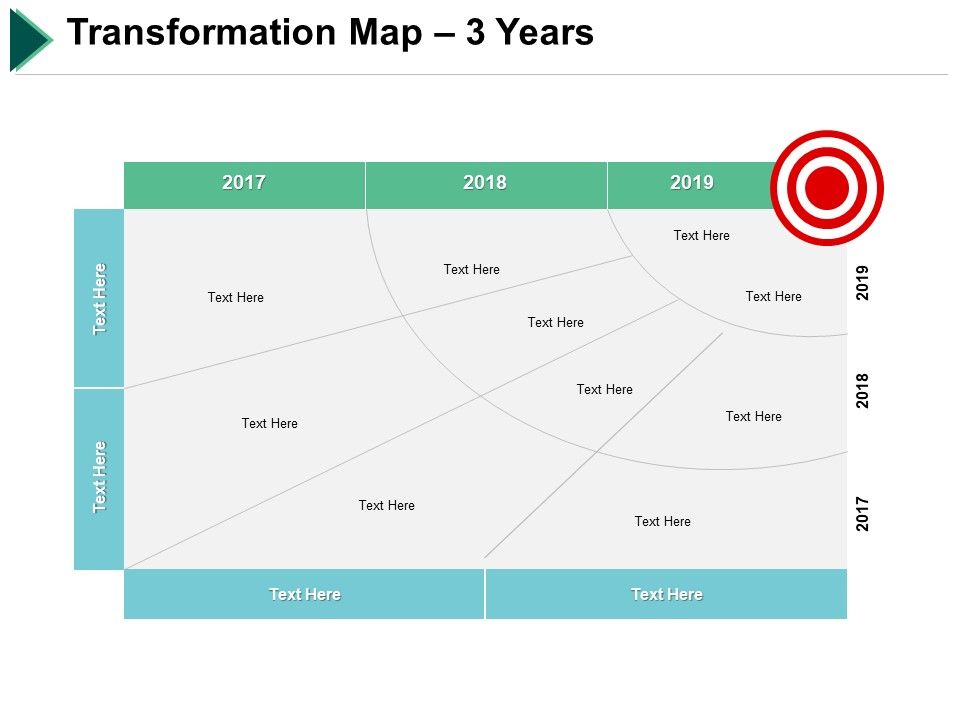 Transformation Map – 3 Years

2017
2018
2019

Text Here
Text Here

Text Here
Text Here
Text Here
Text Here
Text Here
Text Here
Text Here
Text Here
Text Here
Text Here

2019
2018
2017

Text Here
Text Here